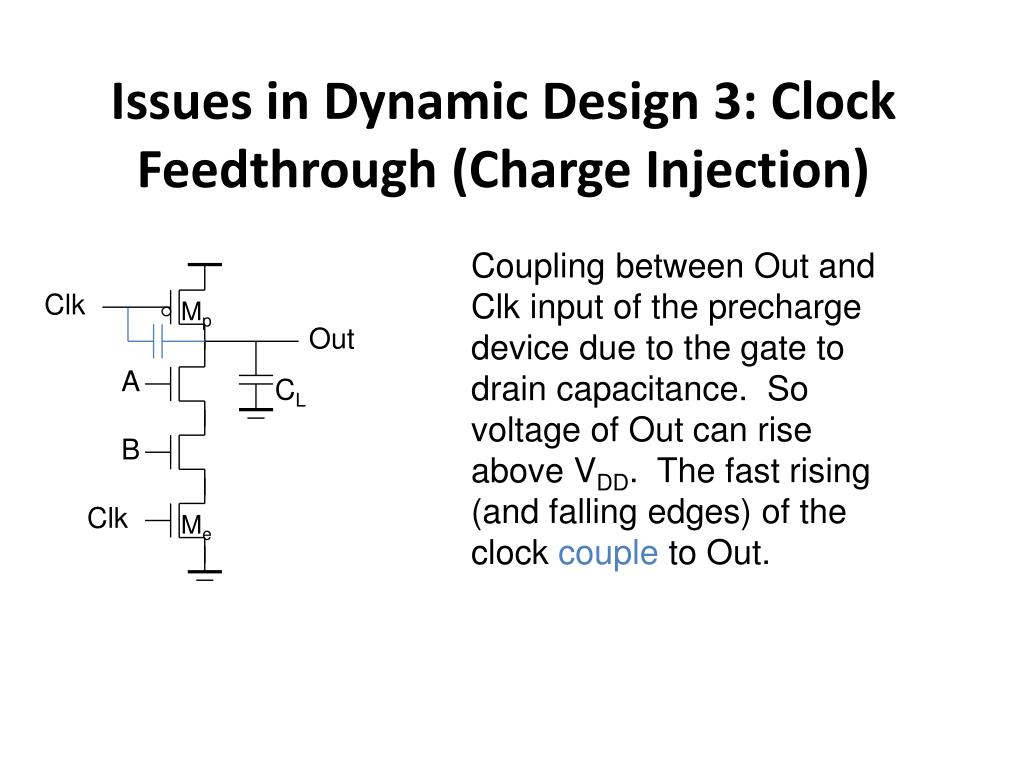 Issues in Dynamic Design 3: Clock Feedthrough (Charge Injection)

Clk
$M_p$
Out
A
$C_L$
B
Clk
$M_e$

Coupling between Out and Clk input of the precharge device due to the gate to drain capacitance. So voltage of Out can rise above $V_{DD}$. The fast rising (and falling edges) of the clock couple to Out.